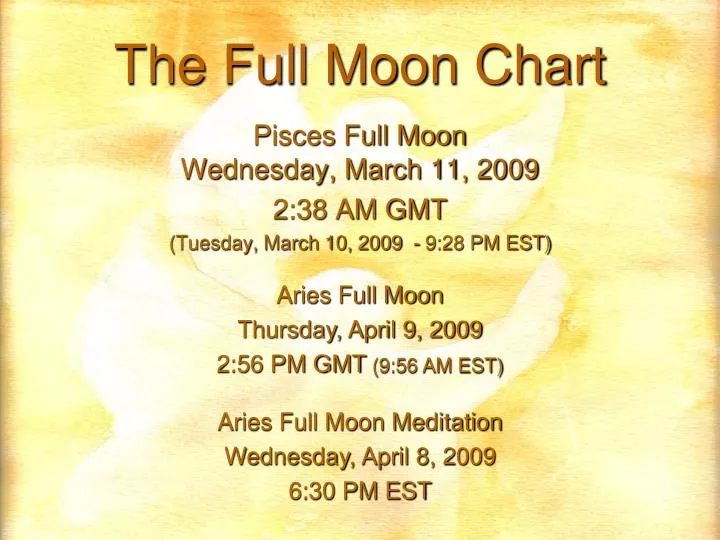 The Full Moon Chart

Pisces Full Moon
Wednesday, March 11, 2009
2:38 AM GMT
(Tuesday, March 10, 2009 - 9:28 PM EST)

Aries Full Moon
Thursday, April 9, 2009
2:56 PM GMT (9:56 AM EST)

Aries Full Moon Meditation
Wednesday, April 8, 2009
6:30 PM EST